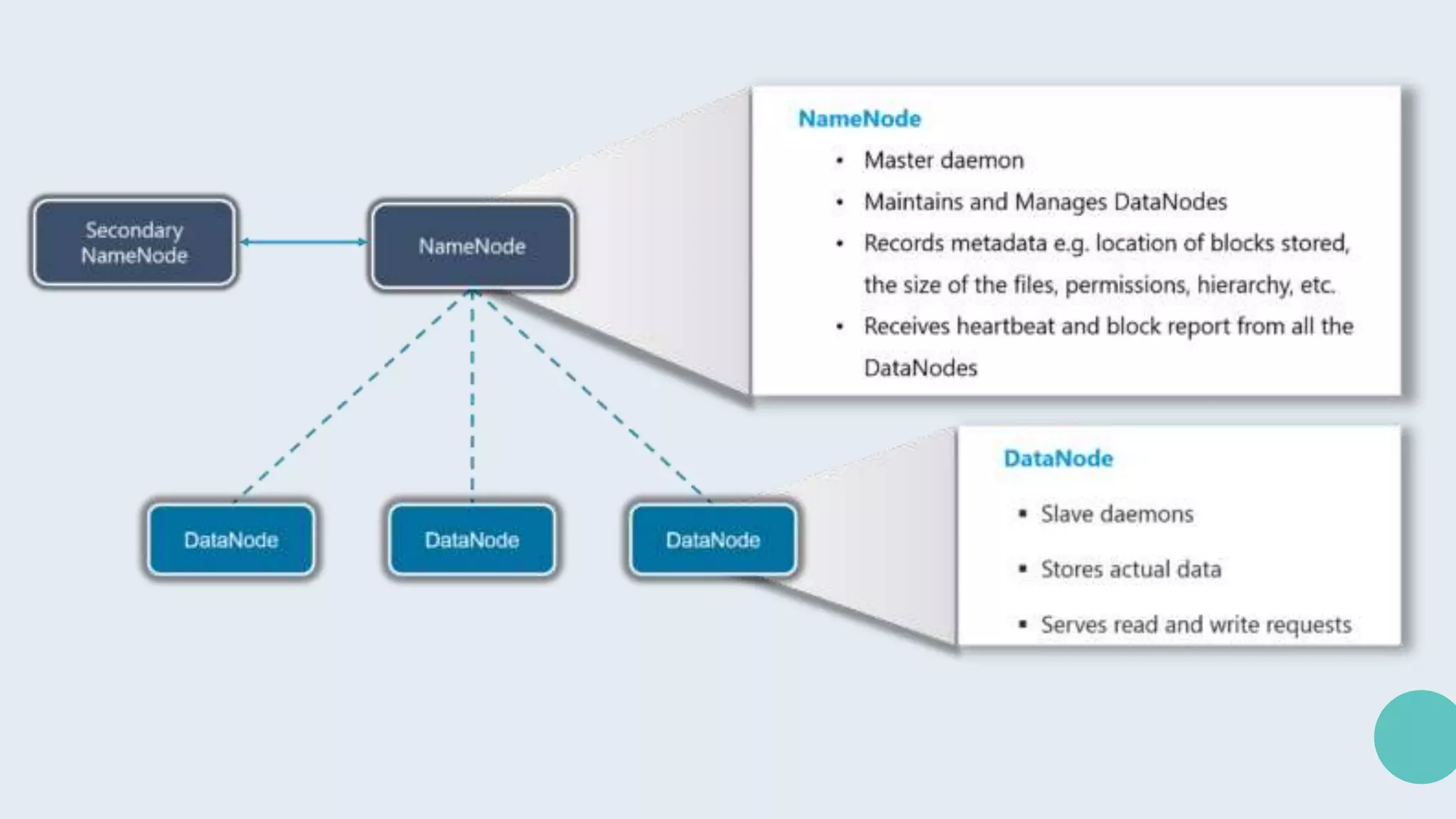 Secondary NameNode

NameNode

DataNode

DataNode

DataNode

NameNode

• Master daemon
• Maintains and Manages DataNodes
• Records metadata e.g. location of blocks stored, the size of the files, permissions, hierarchy, etc.
• Receives heartbeat and block report from all the DataNodes

DataNode

▪ Slave daemons
▪ Stores actual data
▪ Serves read and write requests